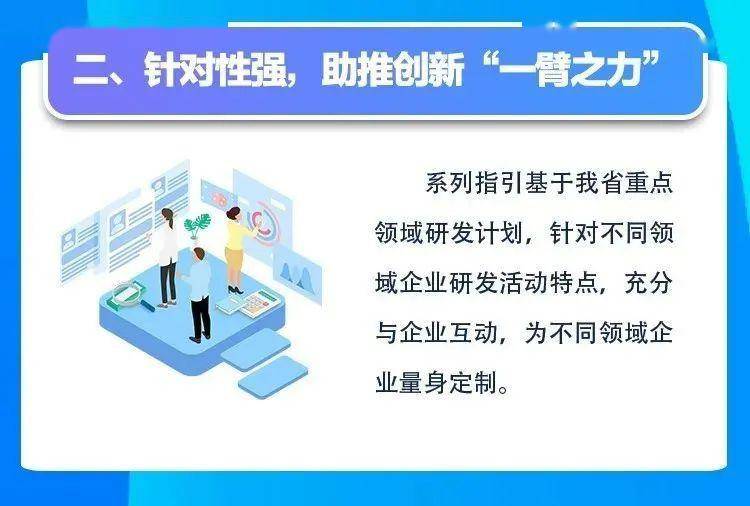 二、针对性强，助推创新“一臂之力”

系列指引基于我省重点领域研发计划，针对不同领域企业研发活动特点，充分与企业互动，为不同领域企业量身定制。